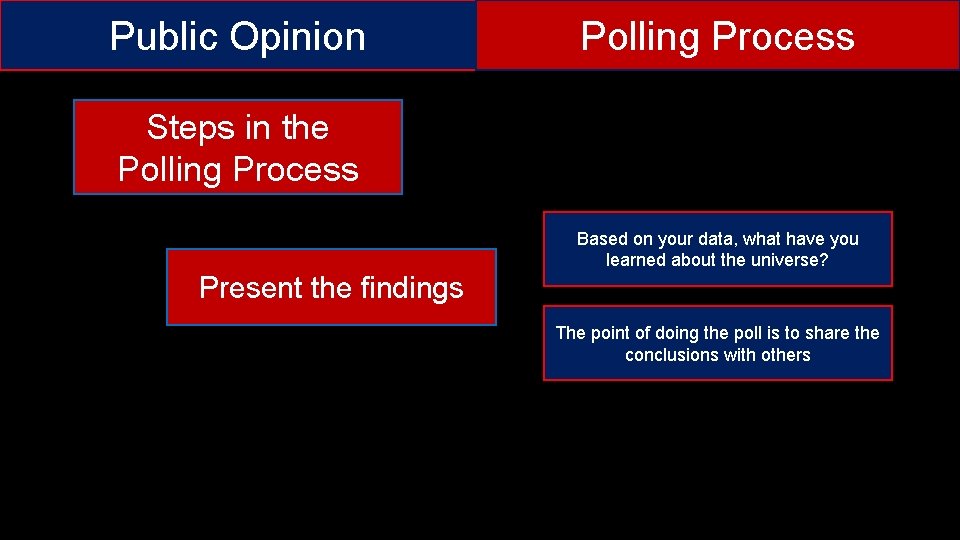 Public Opinion

Polling Process

Steps in the Polling Process

Present the findings

Based on your data, what have you learned about the universe?

The point of doing the poll is to share the conclusions with others